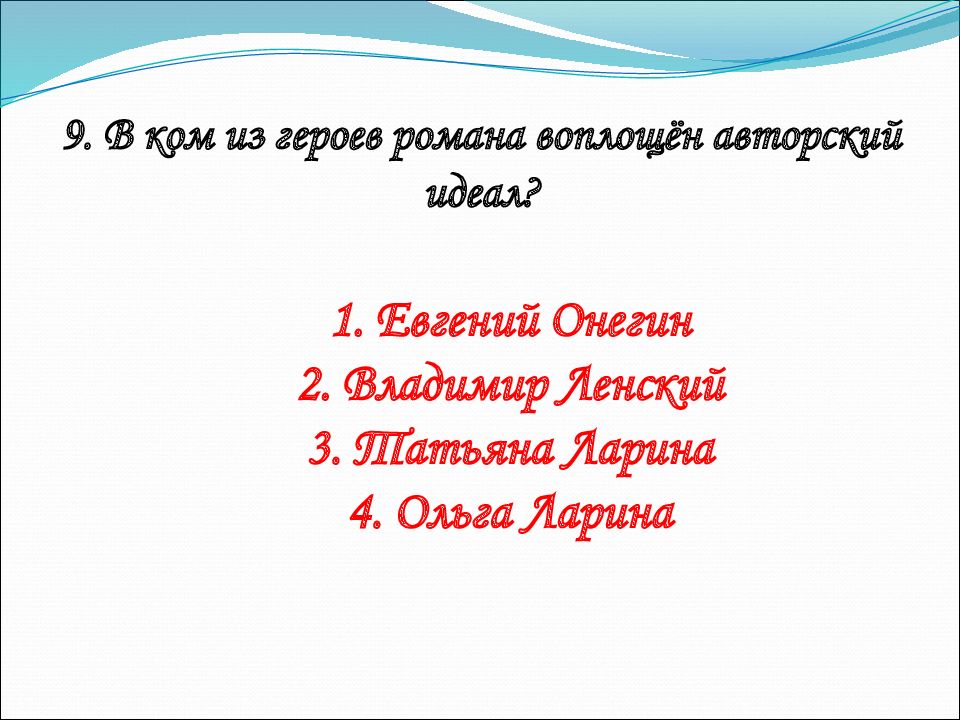 9. В ком из героев романа воплощён авторский идеал?

1. Евгений Онегин
2. Владимир Ленский
3. Татьяна Ларина
4. Ольга Ларина